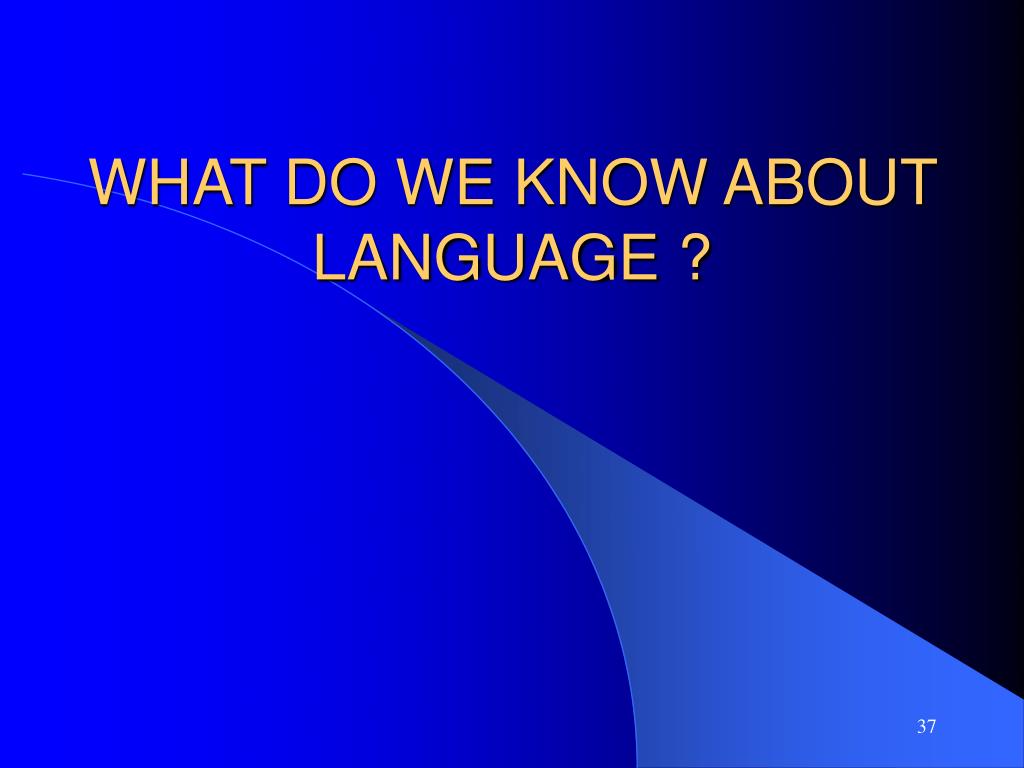 WHAT DO WE KNOW ABOUT LANGUAGE ?

37